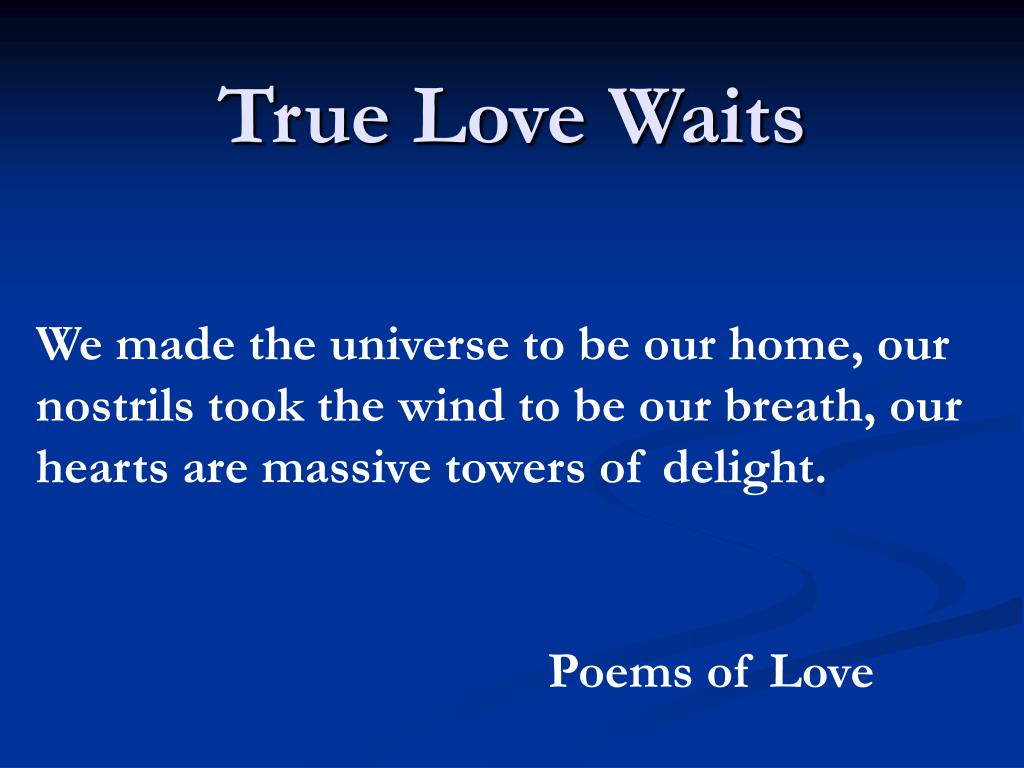 True Love Waits

We made the universe to be our home, our nostrils took the wind to be our breath, our hearts are massive towers of delight.

Poems of Love